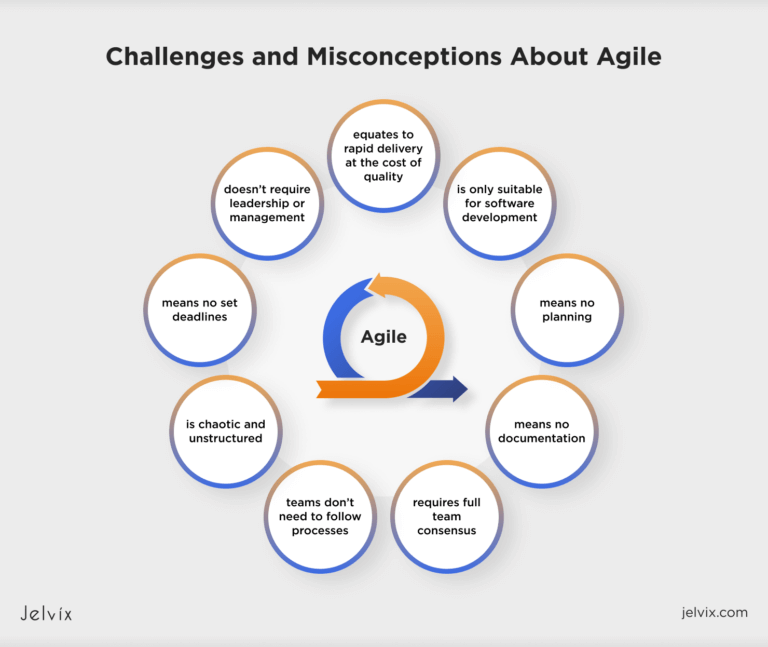 Challenges and Misconceptions About Agile

equates to rapid delivery at the cost of quality

is only suitable for software development

means no planning

means no documentation

requires full team consensus

teams don't need to follow processes

is chaotic and unstructured

means no set deadlines

doesn't require leadership or management

Agile

Jelvix

jelvix.com